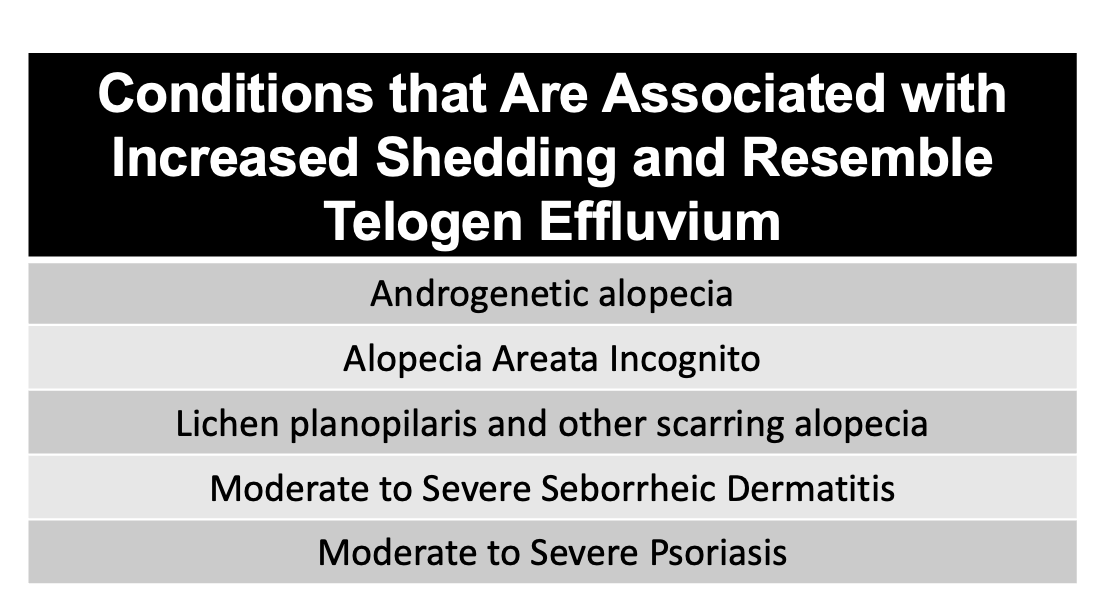 | Conditions that Are Associated with Increased Shedding and Resemble Telogen Effluvium |
|---|
| Androgenetic alopecia |
| Alopecia Areata Incognito |
| Lichen planopilaris and other scarring alopecia |
| Moderate to Severe Seborrheic Dermatitis |
| Moderate to Severe Psoriasis |